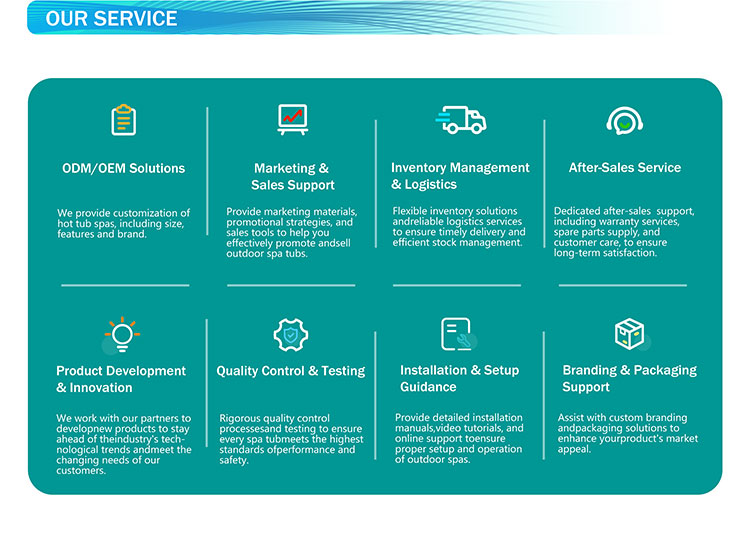 OUR SERVICE

ODM/OEM Solutions

We provide customization of hot tub spas, including size, features and brand.

Marketing & Sales Support

Provide marketing materials, promotional strategies, and sales tools to help you effectively promote andsell outdoor spa tubs.

Inventory Management & Logistics

Flexible inventory solutions andreliable logistics services to ensure timely delivery and efficient stock management.

After-Sales Service

Dedicated after-sales support, including warranty services, spare parts supply, and customer care, to ensure long-term satisfaction.

Product Development & Innovation

We work with our partners to developnew products to stay ahead of theindustry's technological trends andmeet the changing needs of our customers.

Quality Control & Testing

Rigorous quality control processesand testing to ensure every spa tubmeets the highest standards ofperformance and safety.

Installation & Setup Guidance

Provide detailed installation manuals,video tutorials, and online support toensure proper setup and operation of outdoor spas.

Branding & Packaging Support

Assist with custom branding andpackaging solutions to enhance yourproduct's market appeal.